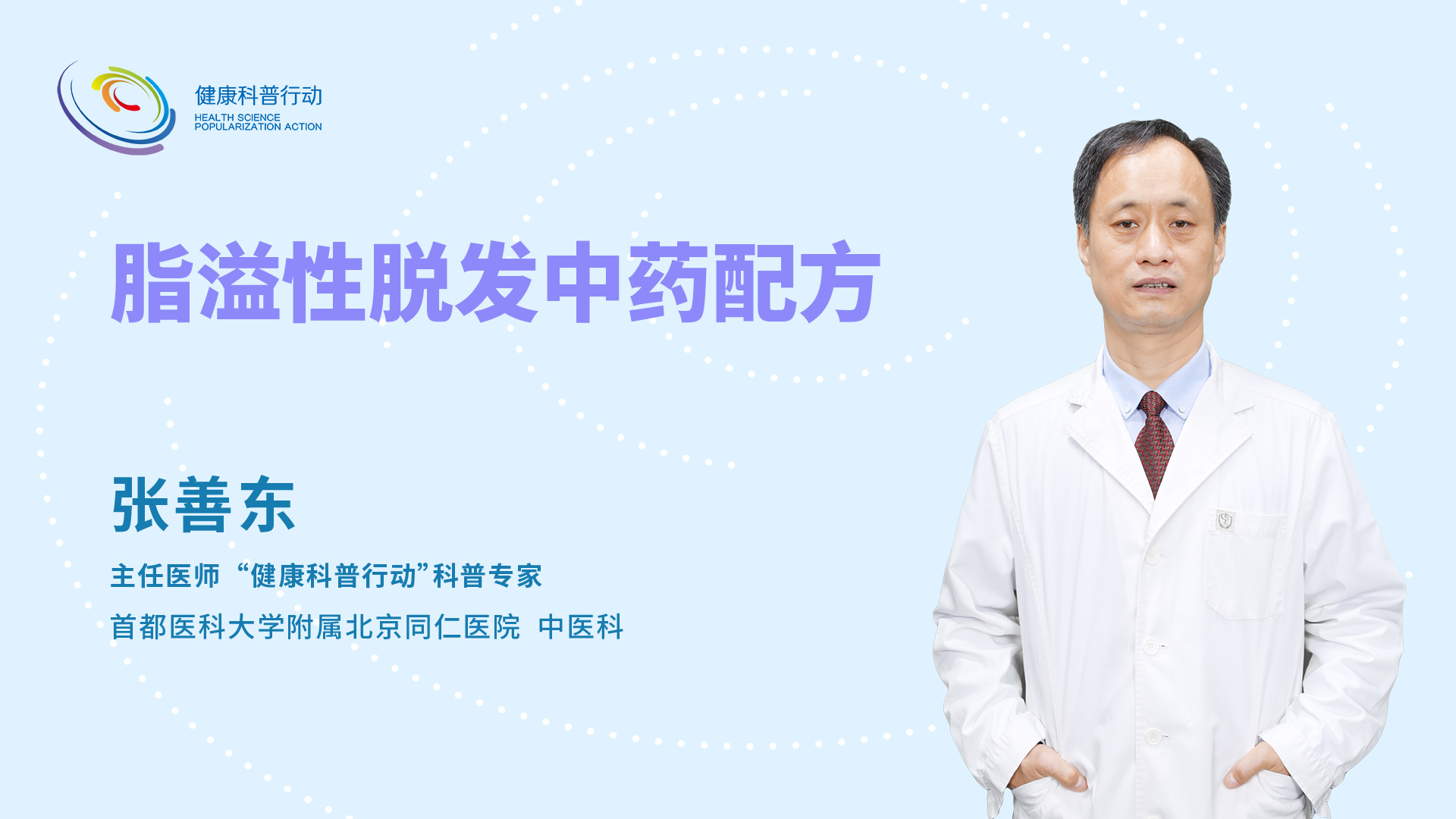 健康科普行动
HEALTH SCIENCE
POPULARIZATION ACTION

脂溢性脱发中药配方

张善东

主任医师 “健康科普行动”科普专家

首都医科大学附属北京同仁医院 中医科